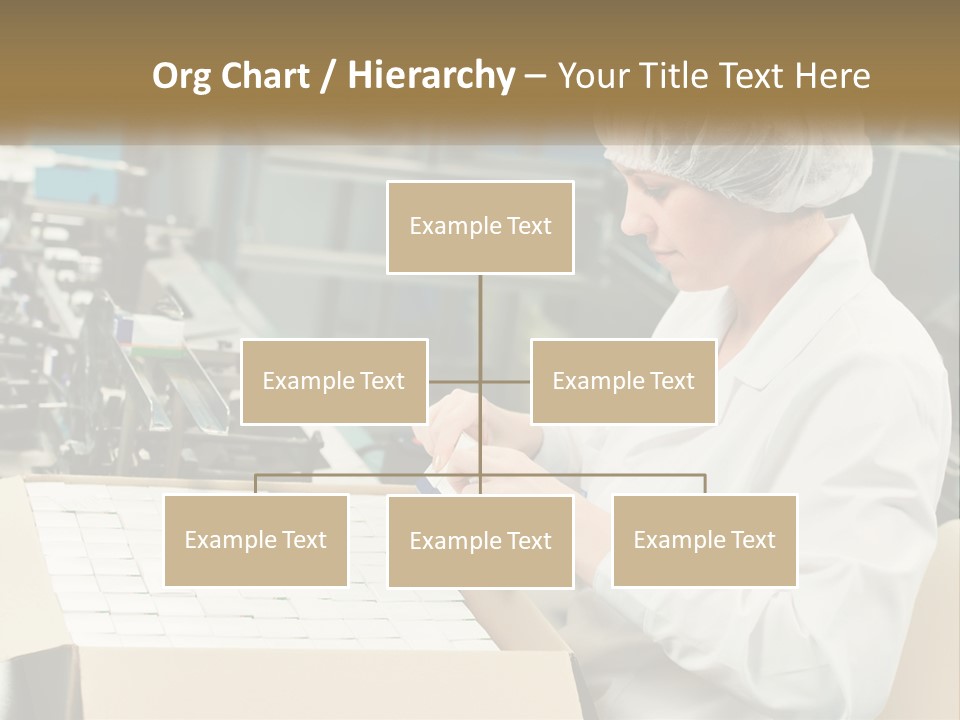 Org Chart / Hierarchy – Your Title Text Here

Example Text

Example Text

Example Text

Example Text

Example Text

Example Text